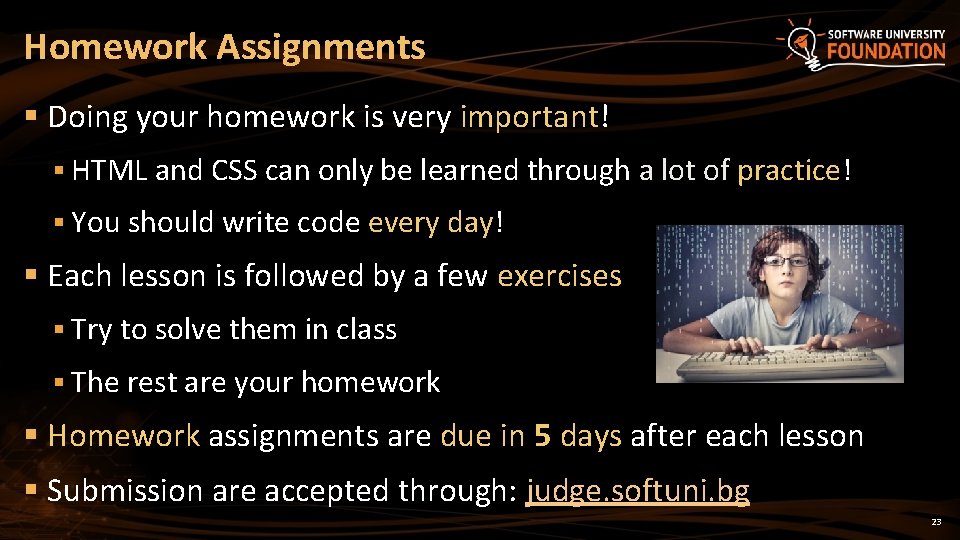 Homework Assignments

SOFTWARE UNIVERSITY FOUNDATION

▪ Doing your homework is very important!

▪ HTML and CSS can only be learned through a lot of practice!

▪ You should write code every day!

▪ Each lesson is followed by a few exercises

▪ Try to solve them in class

▪ The rest are your homework

▪ Homework assignments are due in 5 days after each lesson

▪ Submission are accepted through: judge.softuni.bg

23